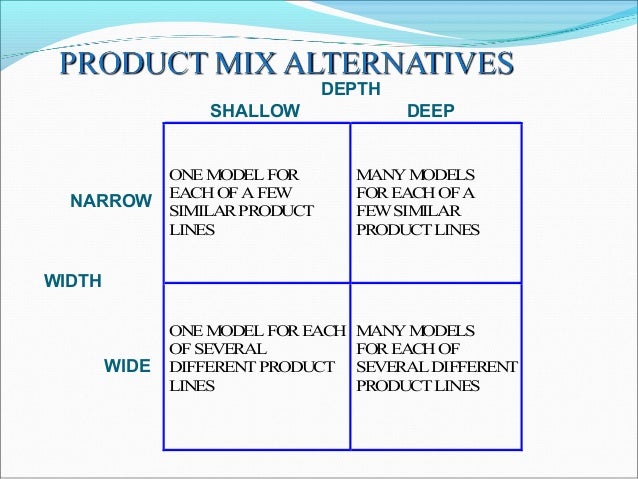 PRODUCT MIX ALTERNATIVES

DEPTH

WIDTH

| | SHALLOW | DEEP |
|---|---|---|
| NARROW | ONE MODEL FOR EACH OF A FEW SIMILAR PRODUCT LINES | MANY MODELS FOR EACH OF A FEW SIMILAR PRODUCT LINES |
| WIDE | ONE MODEL FOR EACH OF SEVERAL DIFFERENT PRODUCT LINES | MANY MODELS FOR EACH OF SEVERAL DIFFERENT PRODUCT LINES |